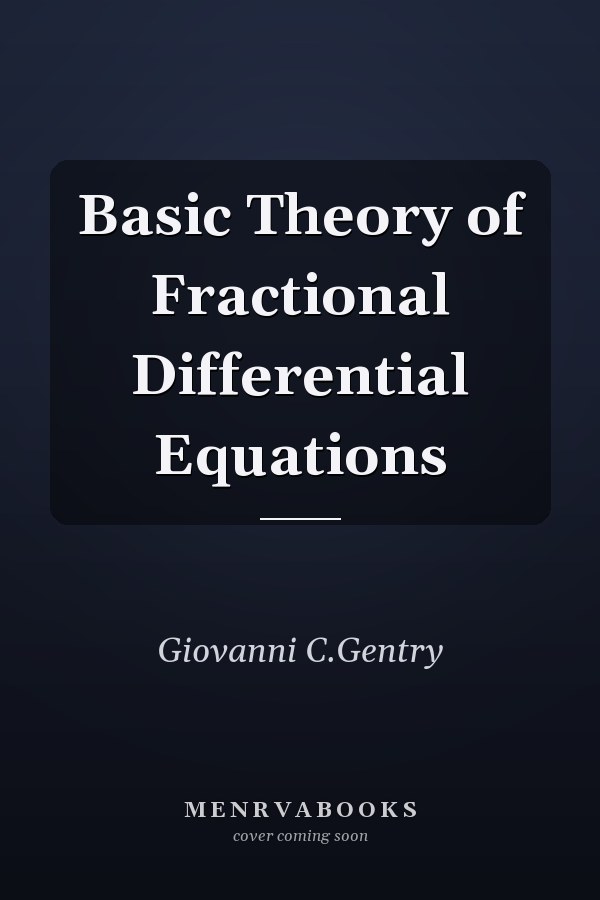 Basic Theory of Fractional Differential Equations

Giovanni C.Gentry

MENRVABOOKS
cover coming soon